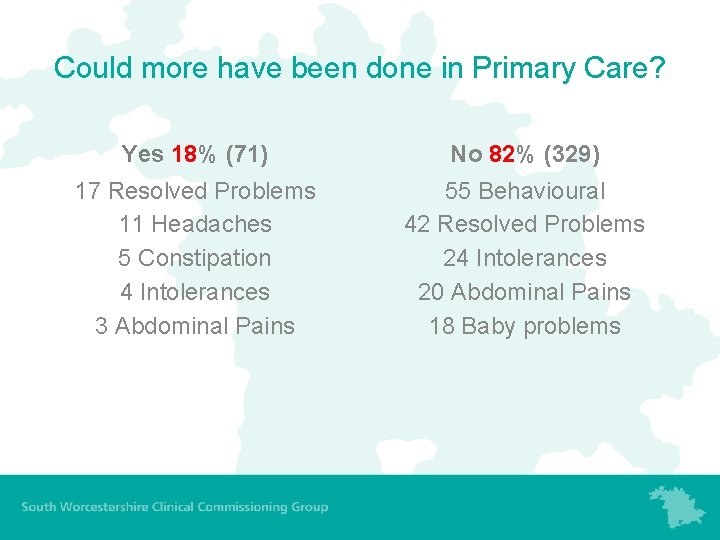 Could more have been done in Primary Care?

Yes 18% (71)
17 Resolved Problems
11 Headaches
5 Constipation
4 Intolerances
3 Abdominal Pains

No 82% (329)
55 Behavioural
42 Resolved Problems
24 Intolerances
20 Abdominal Pains
18 Baby problems

South Worcestershire Clinical Commissioning Group